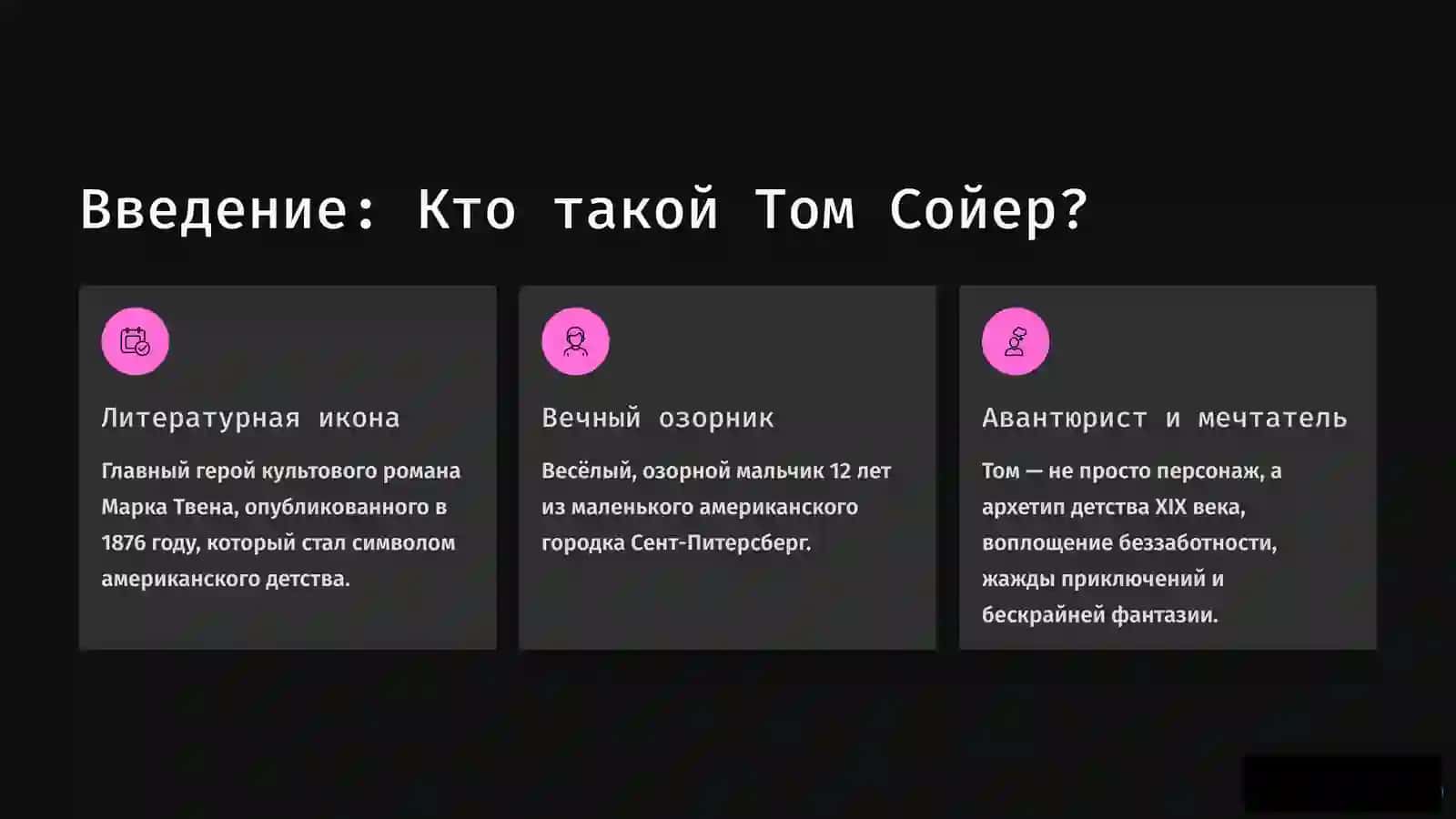 Введение: Кто такой Том Сойер?

Литературная икона

Главный герой культового романа Марка Твена, опубликованного в 1876 году, который стал символом американского детства.

Вечный озорник

Весёлый, озорной мальчик 12 лет из маленького американского городка Сент-Питерсберг.

Авантюрист и мечтатель

Том — не просто персонаж, а архетип детства XIX века, воплощение беззаботности, жажды приключений и бескрайней фантазии.